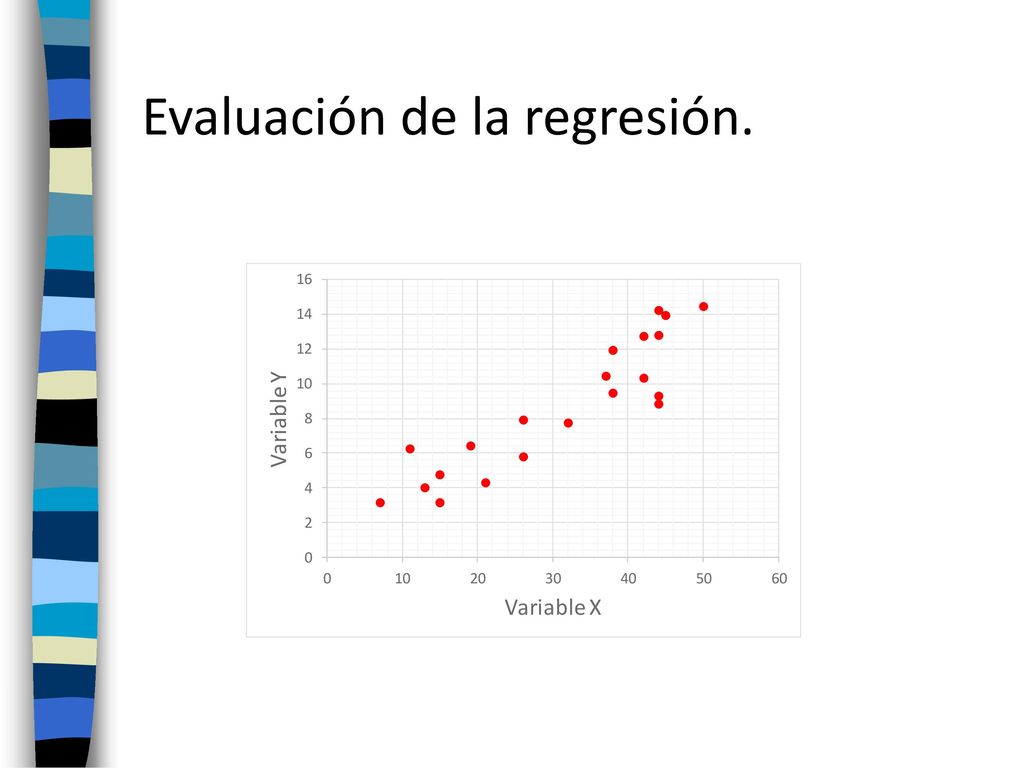 Evaluación de la regresión.

16
14
12
10
8
6
4
2
0

Variable Y

0 10 20 30 40 50 60

Variable X